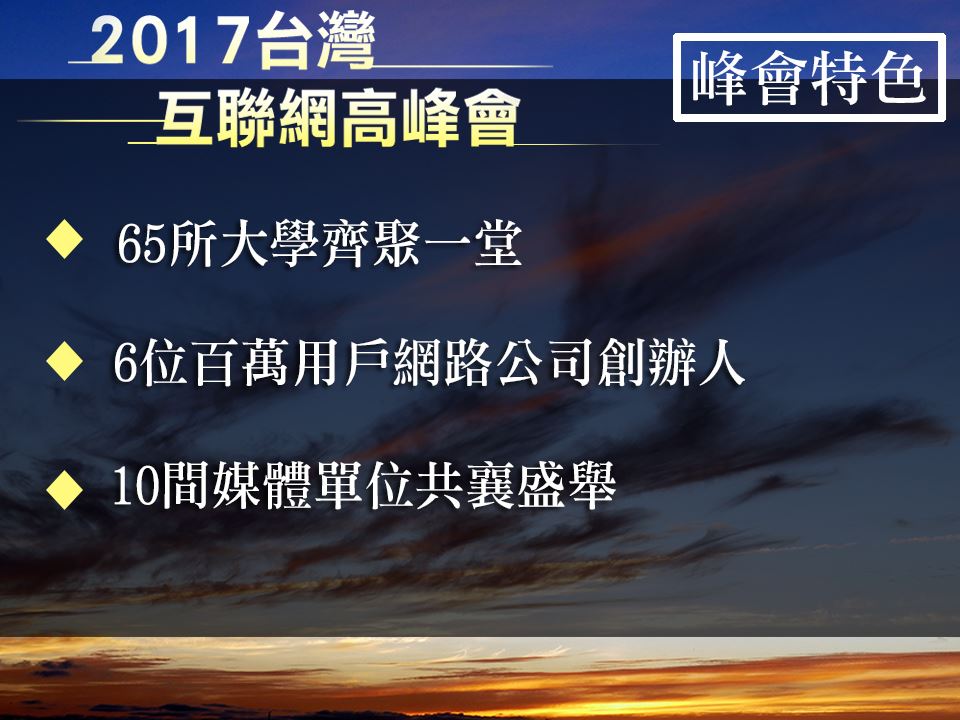 2017台灣
互聯網高峰會

峰會特色

◆ 65所大學齊聚一堂

◆ 6位百萬用戶網路公司創辦人

◆ 10間媒體單位共襄盛舉